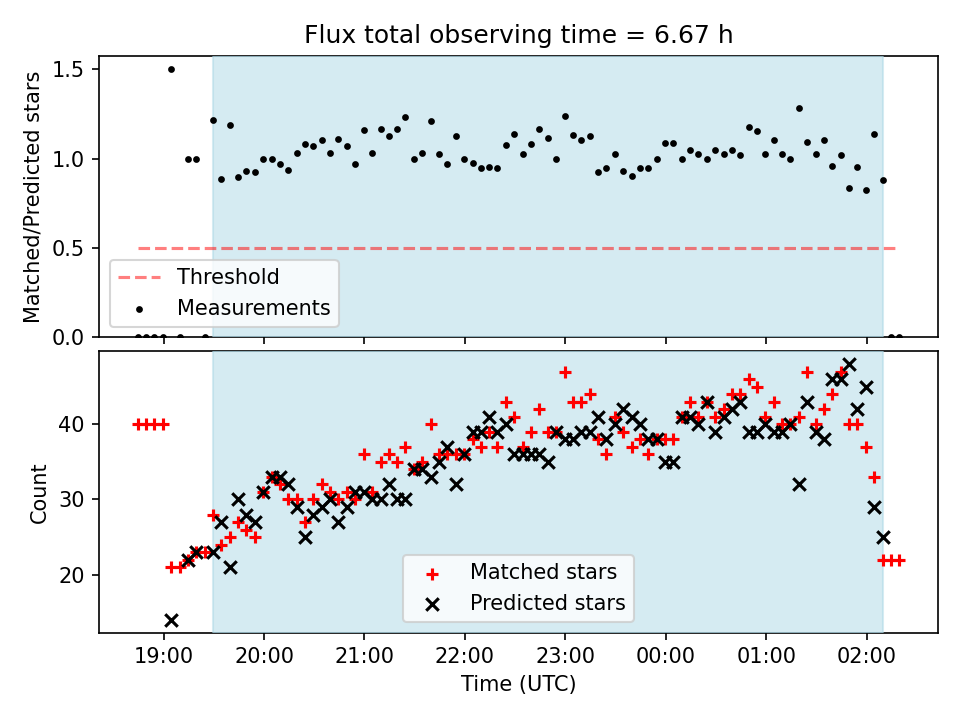 Flux total observing time = 6.67 h

Matched/Predicted stars

1.5
1.0
0.5
0.0

Threshold
Measurements

Count

40
30
20

Matched stars
Predicted stars

19:00 20:00 21:00 22:00 23:00 00:00 01:00 02:00

Time (UTC)